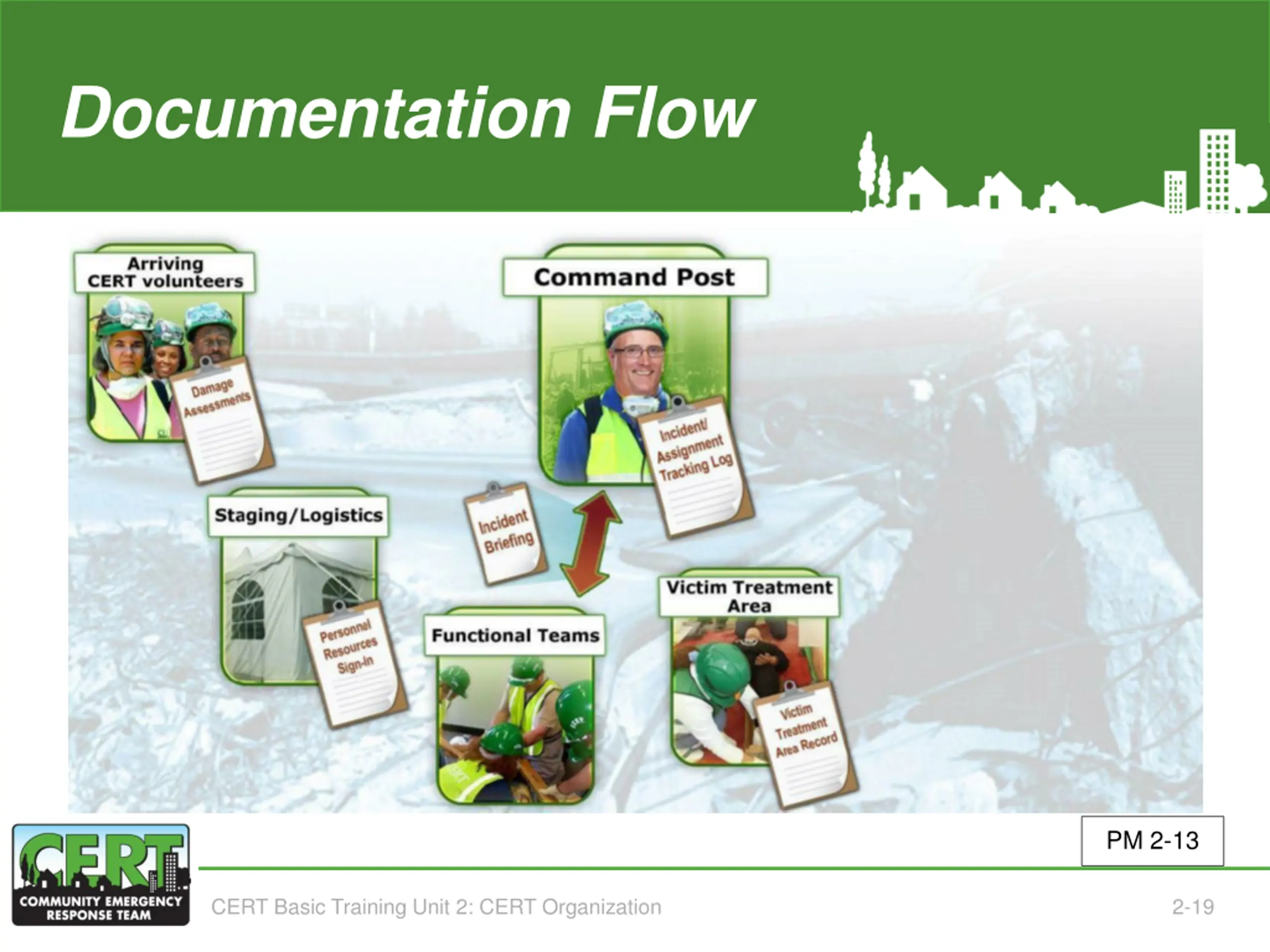 Documentation Flow

Arriving CERT volunteers

Damage Assessments

Command Post

Incident/ Assignment Tracking Log

Staging/Logistics

Personnel Resources Sign-In

Incident Briefing

Functional Teams

Victim Treatment Area

Victim Treatment Area Record

PM 2-13

CERT

COMMUNITY EMERGENCY RESPONSE TEAM

CERT Basic Training Unit 2: CERT Organization

2-19